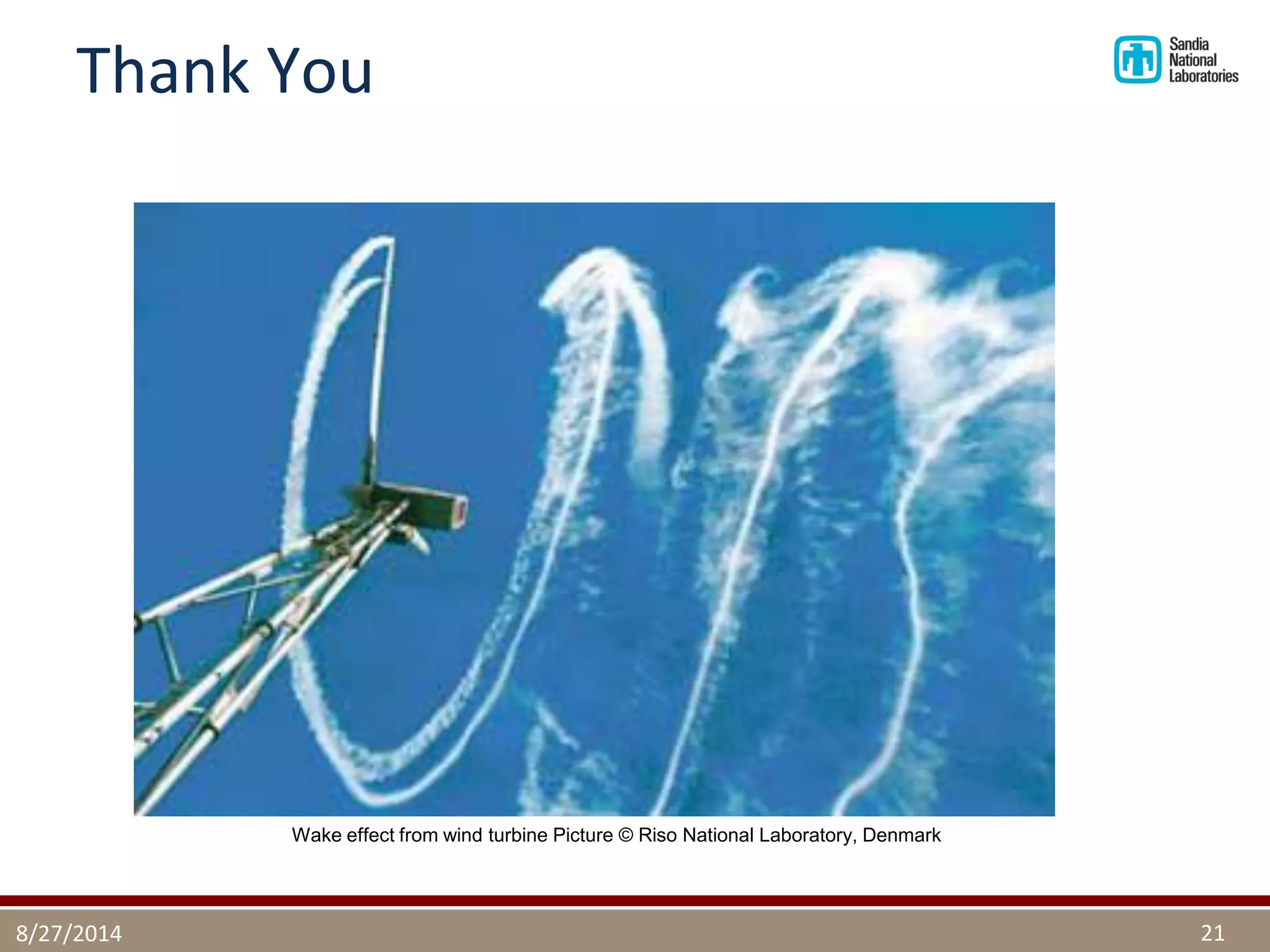 Thank You

Sandia National Laboratories

Wake effect from wind turbine Picture © Riso National Laboratory, Denmark

8/27/2014

21